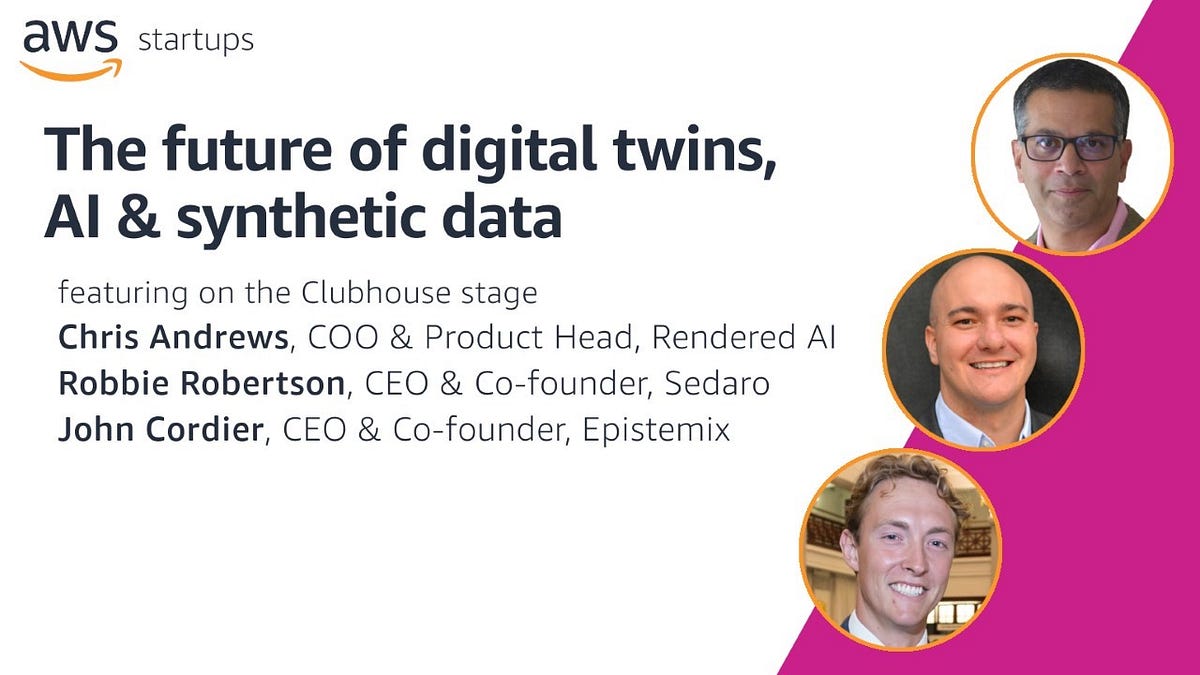 aws startups

The future of digital twins, AI & synthetic data

featuring on the Clubhouse stage
Chris Andrews, COO & Product Head, Rendered AI
Robbie Robertson, CEO & Co-founder, Sedaro
John Cordier, CEO & Co-founder, Epistemix